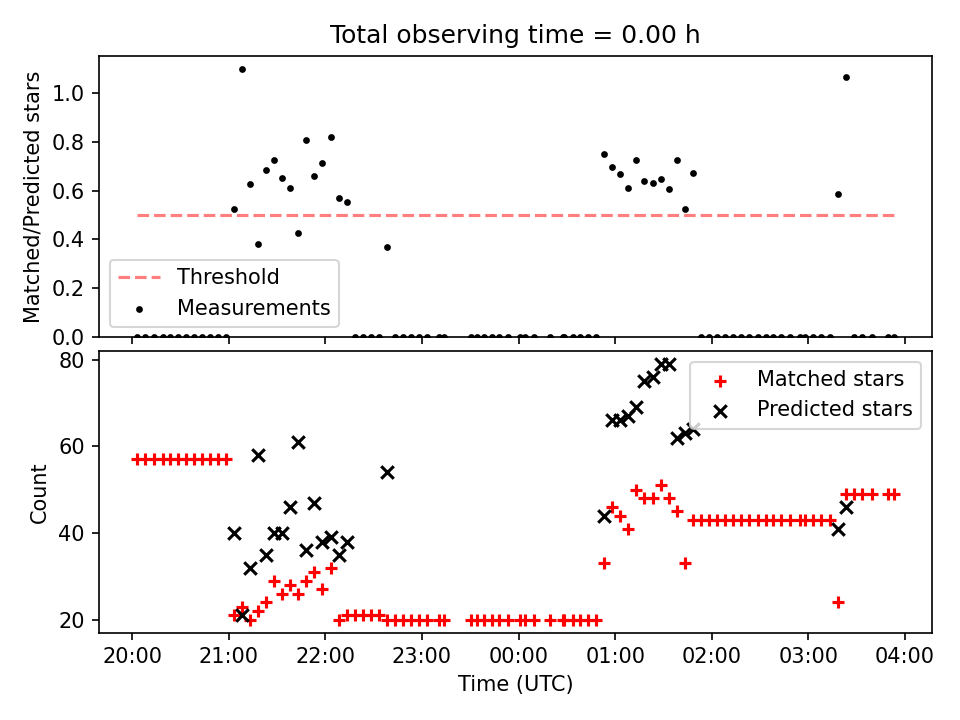 Total observing time = 0.00 h

Matched/Predicted stars

1.0
0.8
0.6
0.4
0.2
0.0

Threshold
Measurements

Count

80
60
40
20

Matched stars
Predicted stars

20:00 21:00 22:00 23:00 00:00 01:00 02:00 03:00 04:00
Time (UTC)